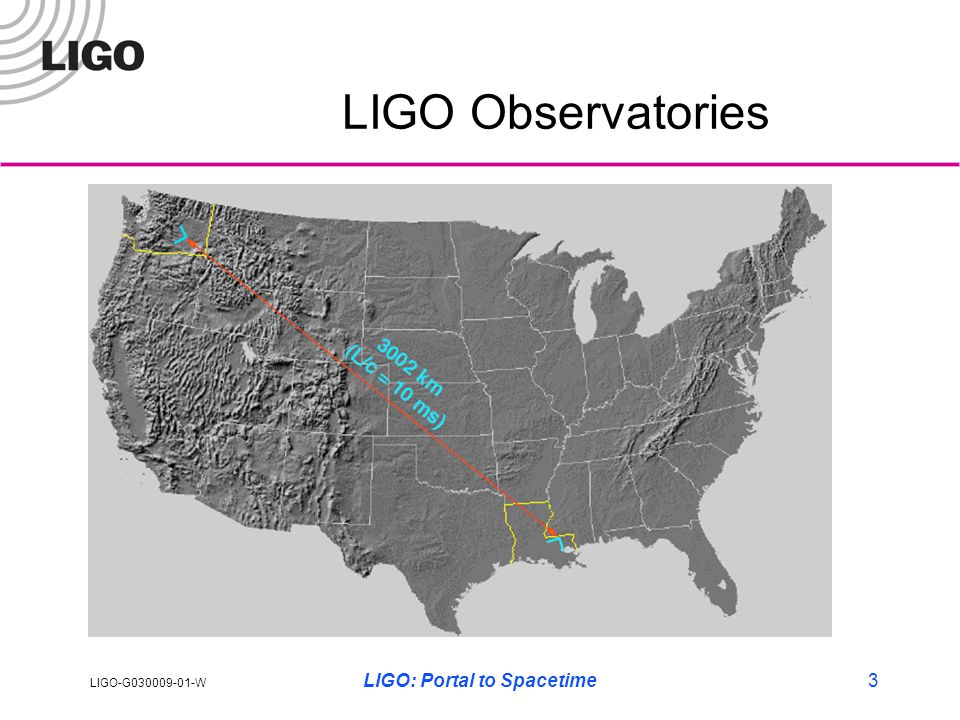 LIGO

LIGO Observatories

3002 km
(L/c = 10 ms)

LIGO-G030009-01-W

LIGO: Portal to Spacetime

3